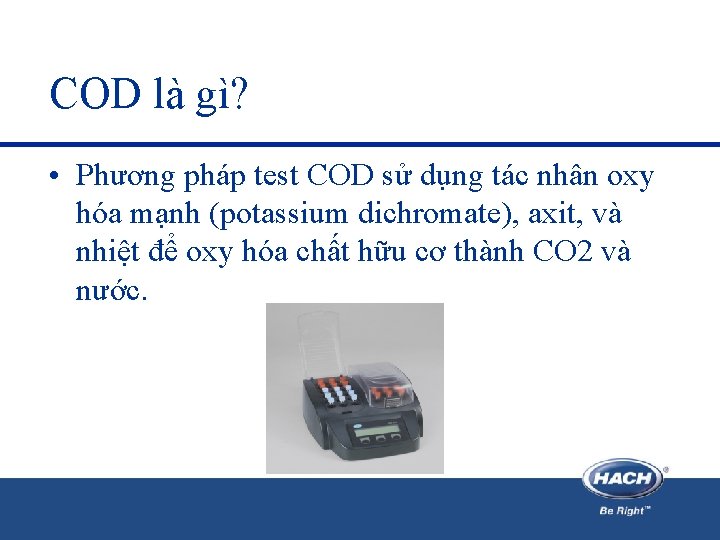 COD là gì?

• Phương pháp test COD sử dụng tác nhân oxy hóa mạnh (potassium dichromate), axit, và nhiệt để oxy hóa chất hữu cơ thành CO2 và nước.

HACH®
Be Right™